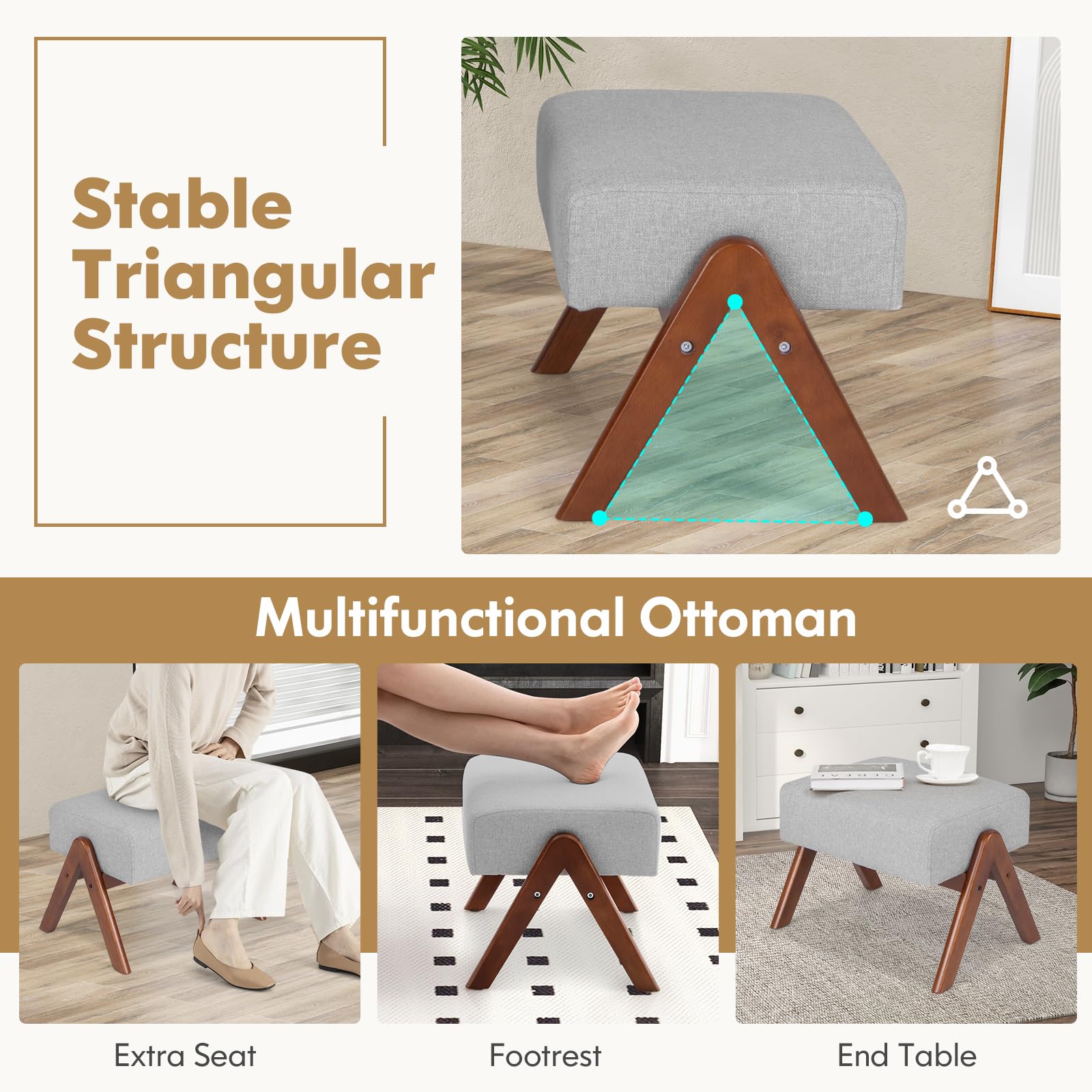 Stable Triangular Structure

Multifunctional Ottoman

Extra Seat

Footrest

End Table